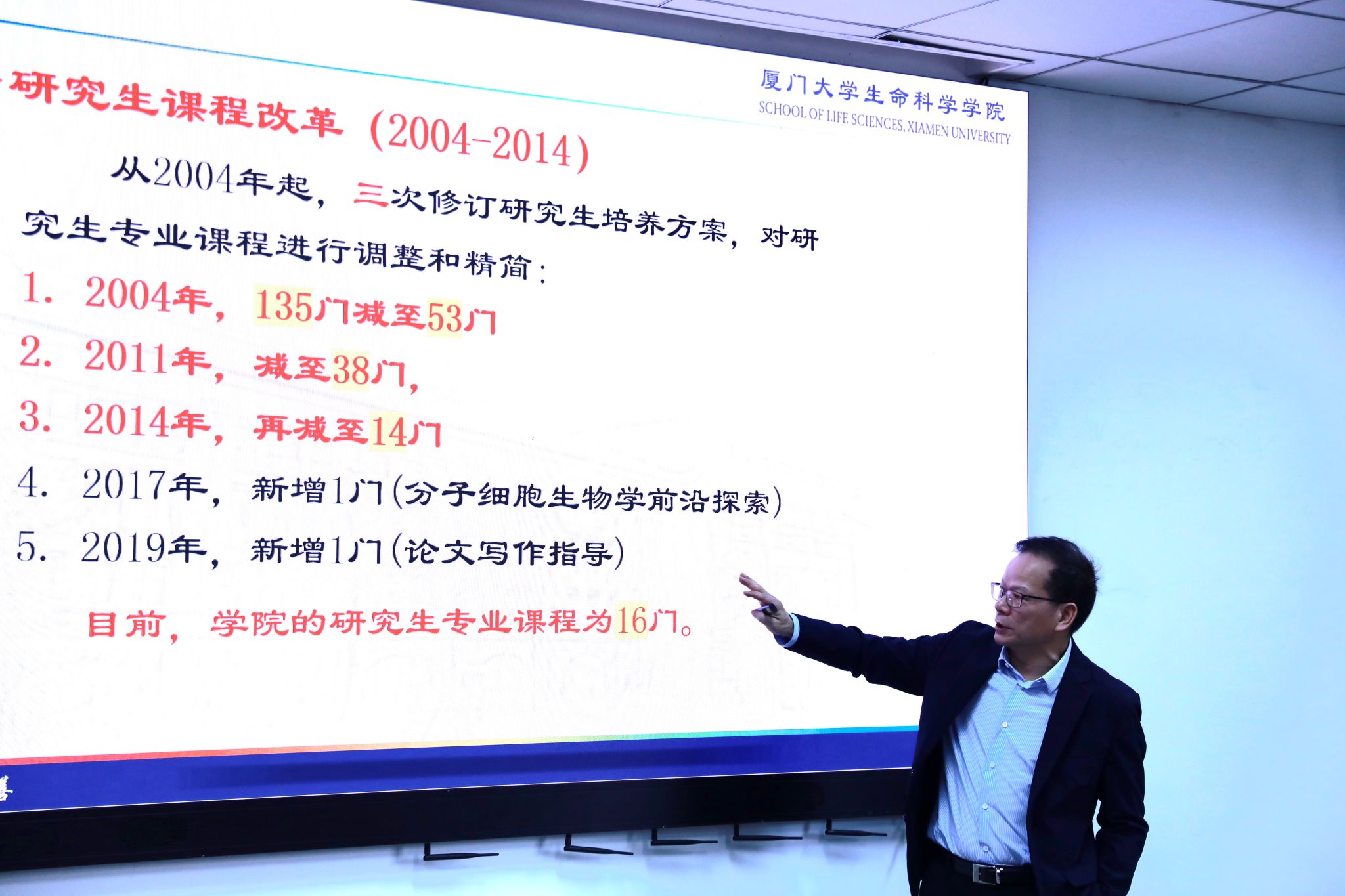 厦门大学生命科学学院
SCHOOL OF LIFE SCIENCES, XIAMEN UNIVERSITY

研究生课程改革（2004-2014）

从2004年起，三次修订研究生培养方案，对研究生专业课程进行调整和精简：

1. 2004年，135门减至53门
2. 2011年，减至38门，
3. 2014年，再减至14门
4. 2017年，新增1门（分子细胞生物学前沿探索）
5. 2019年，新增1门（论文写作指导）

目前，学院的研究生专业课程为16门。